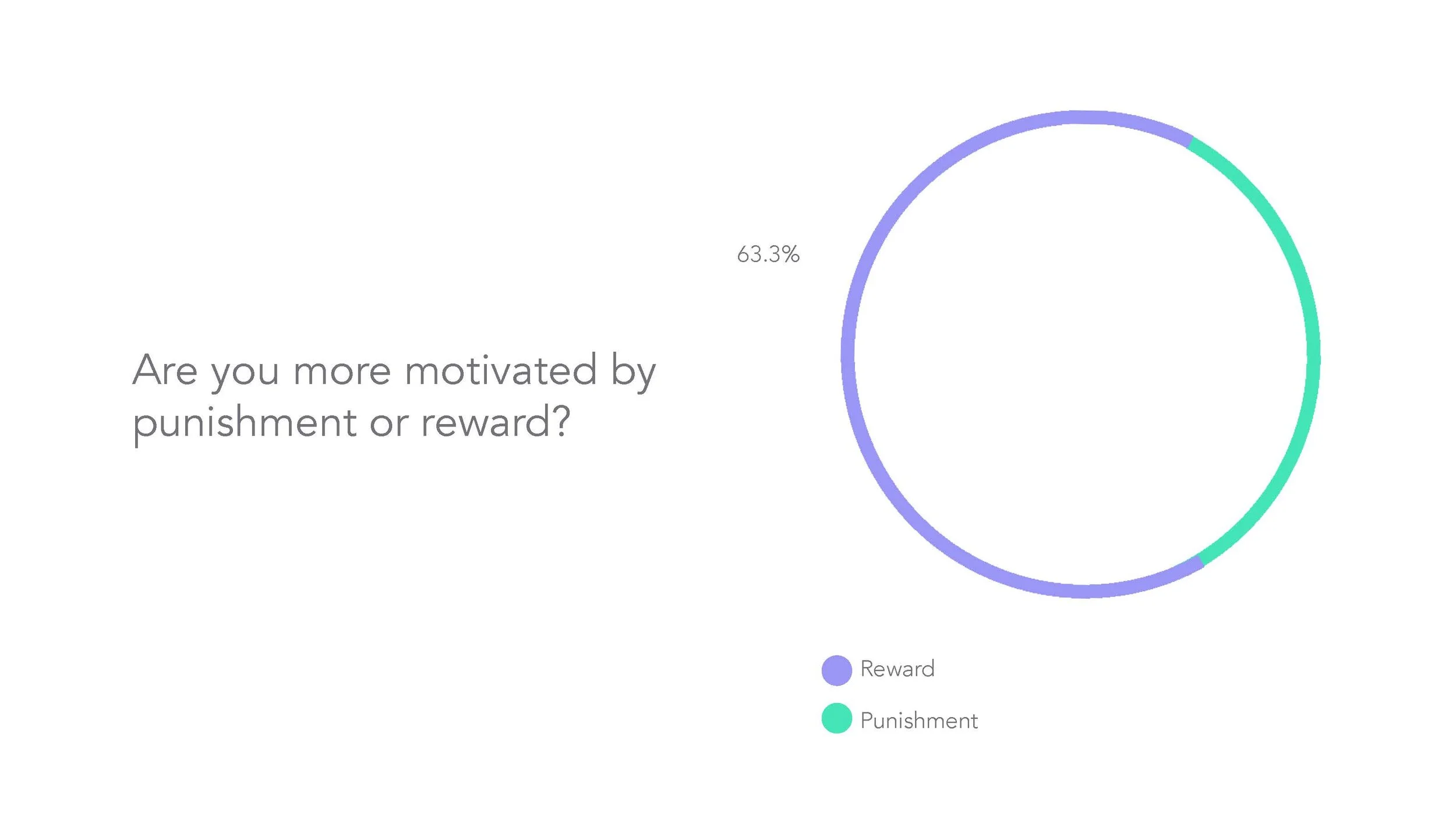 Are you more motivated by punishment or reward?

63.3%

Reward

Punishment